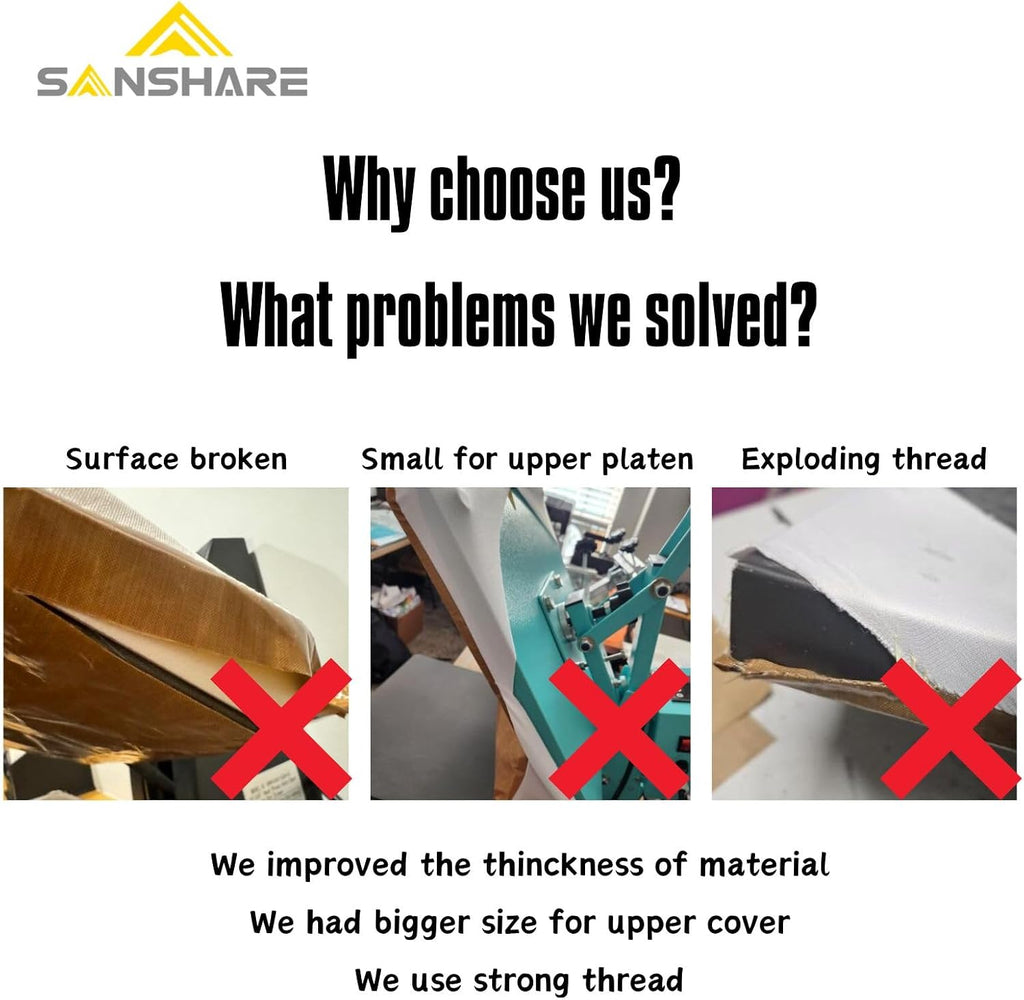 SANSHARE

Why choose us?

What problems we solved?

Surface broken

Small for upper platen

Exploding thread

We improved the thinckness of material

We had bigger size for upper cover

We use strong thread